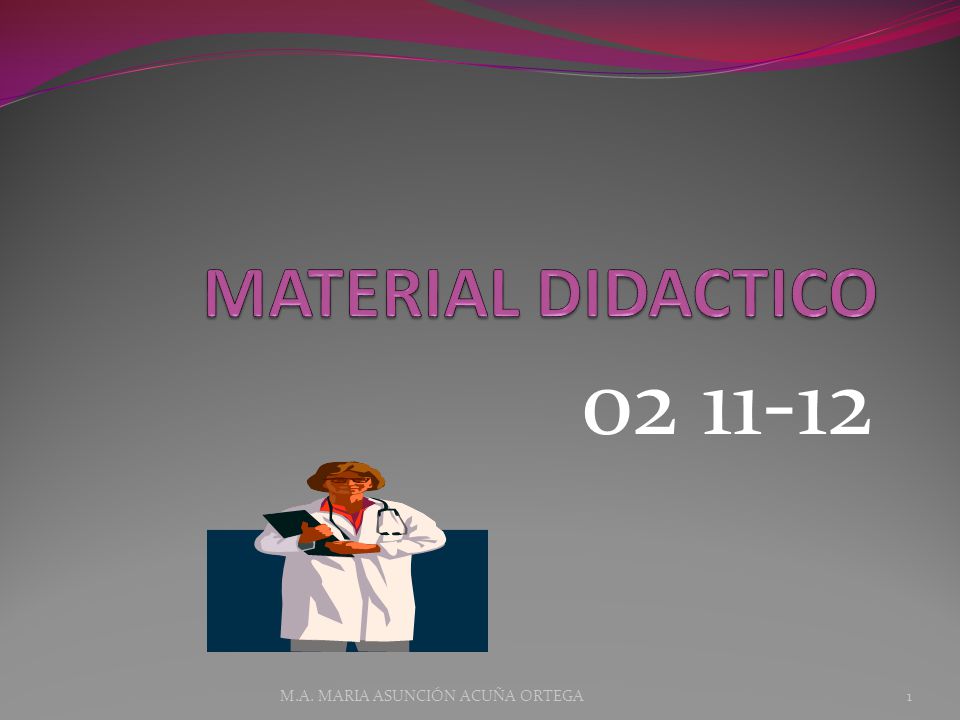 MATERIAL DIDACTICO

02 11-12

M.A. MARIA ASUNCIÓN ACUÑA ORTEGA

1